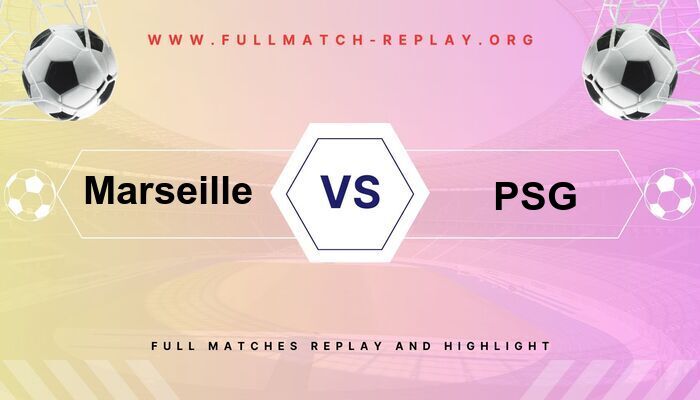 WWW.FULLMATCH-REPLAY.ORG

Marseille

VS

PSG

FULL MATCHES REPLAY AND HIGHLIGHT